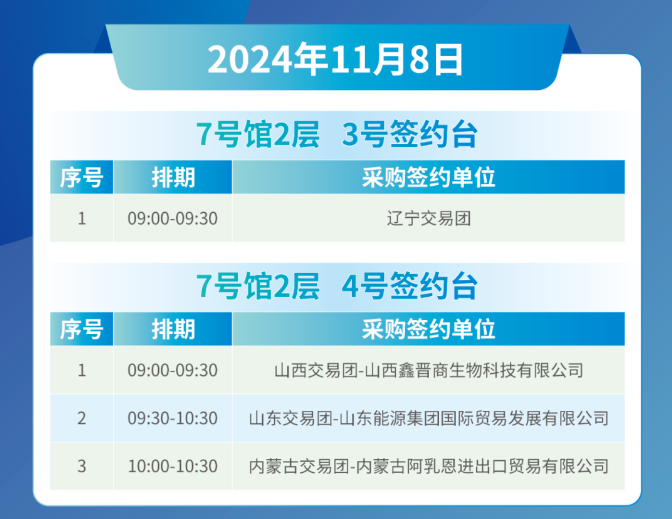 2024年11月8日

7号馆2层 3号签约台

| 序号 | 排期 | 采购签约单位 |
|---|---|---|
| 1 | 09:00-09:30 | 辽宁交易团 |

7号馆2层 4号签约台

| 序号 | 排期 | 采购签约单位 |
|---|---|---|
| 1 | 09:00-09:30 | 山西交易团-山西鑫晋商生物科技有限公司 |
| 2 | 09:30-10:30 | 山东交易团-山东能源集团国际贸易发展有限公司 |
| 3 | 10:00-10:30 | 内蒙古交易团-内蒙古阿乳恩进出口贸易有限公司 |